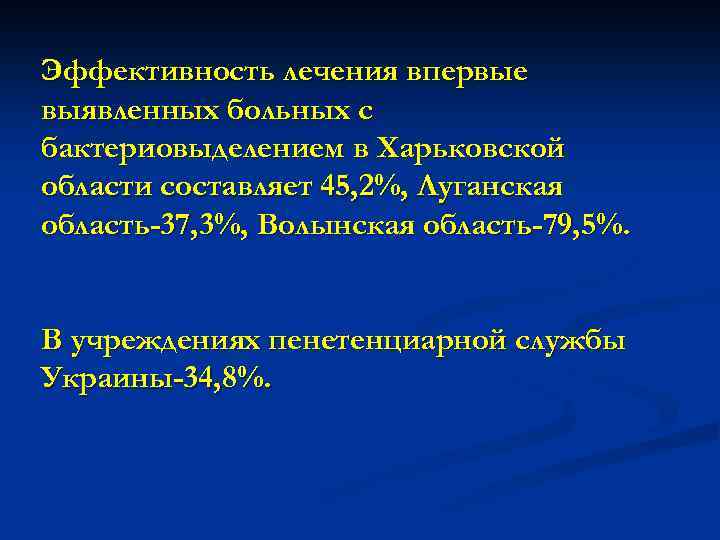 Эффективность лечения впервые выявленных больных с бактериовыделением в Харьковской области составляет 45,2%, Луганская область-37,3%, Волынская область-79,5%.

В учреждениях пенетенциарной службы Украины-34,8%.